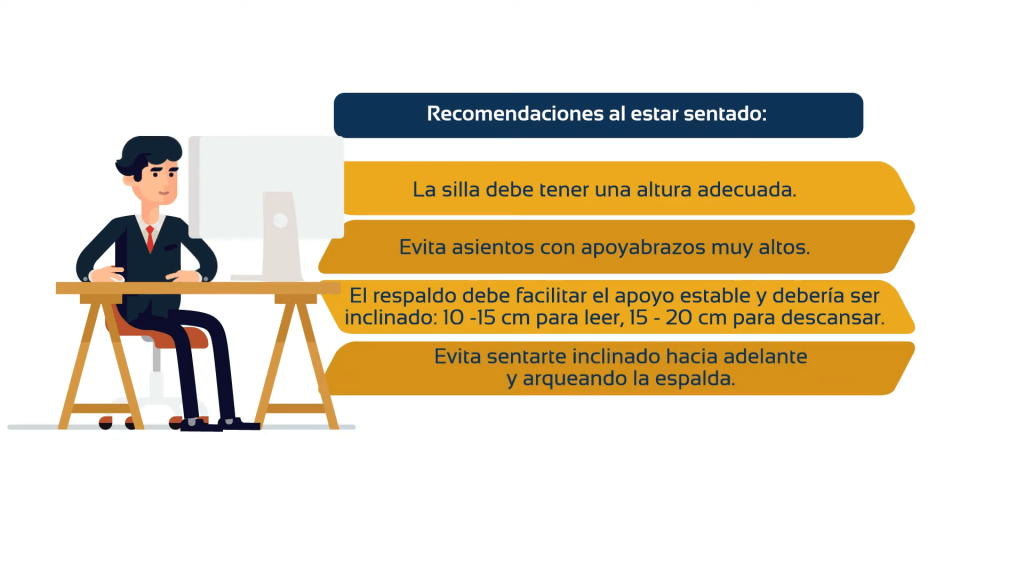 Recomendaciones al estar sentado:

La silla debe tener una altura adecuada.

Evita asientos con apoyabrazos muy altos.

El respaldo debe facilitar el apoyo estable y debería ser inclinado: 10 -15 cm para leer, 15 - 20 cm para descansar.

Evita sentarte inclinado hacia adelante y arqueando la espalda.